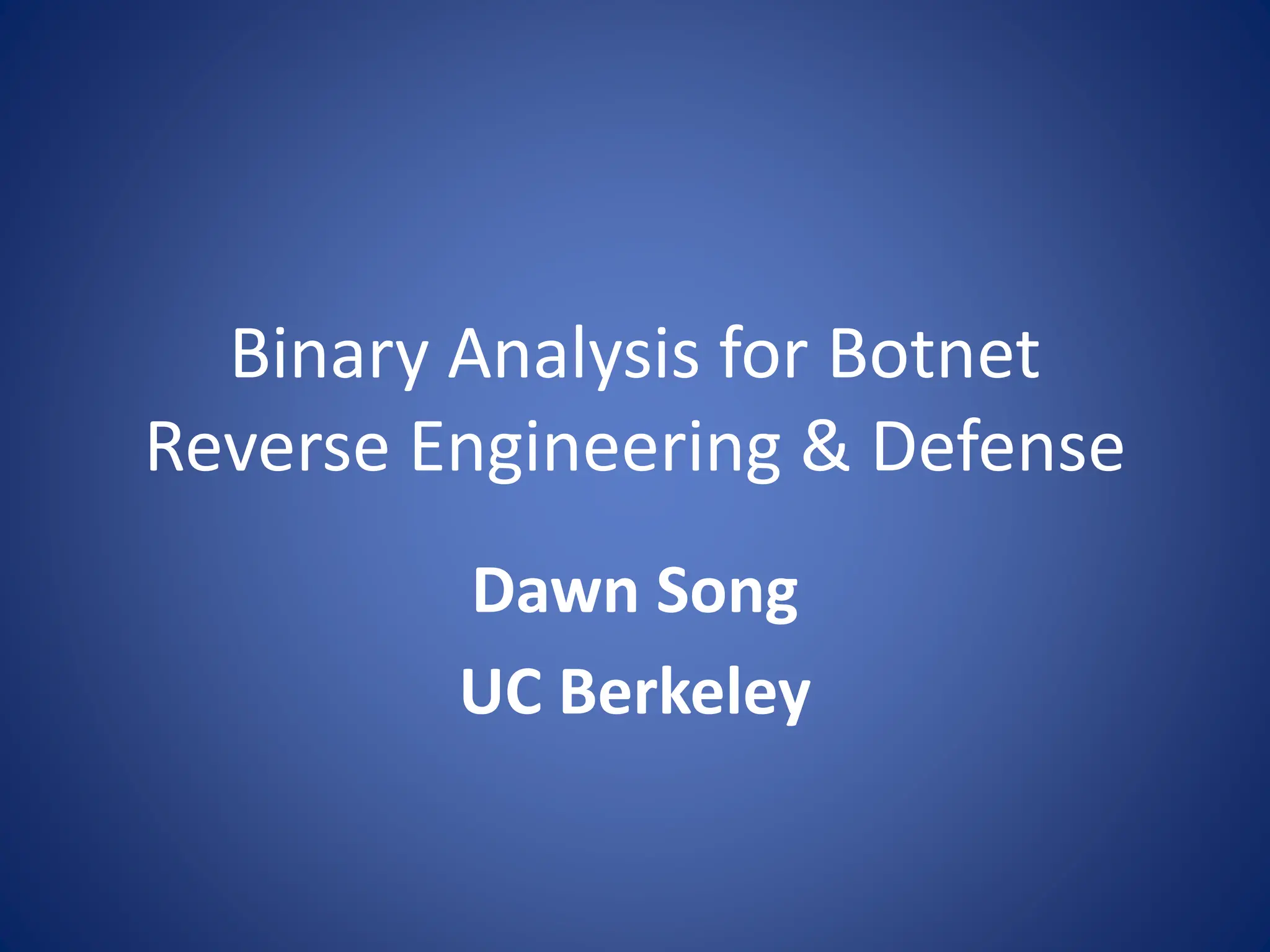 Binary Analysis for Botnet Reverse Engineering & Defense

Dawn Song

UC Berkeley